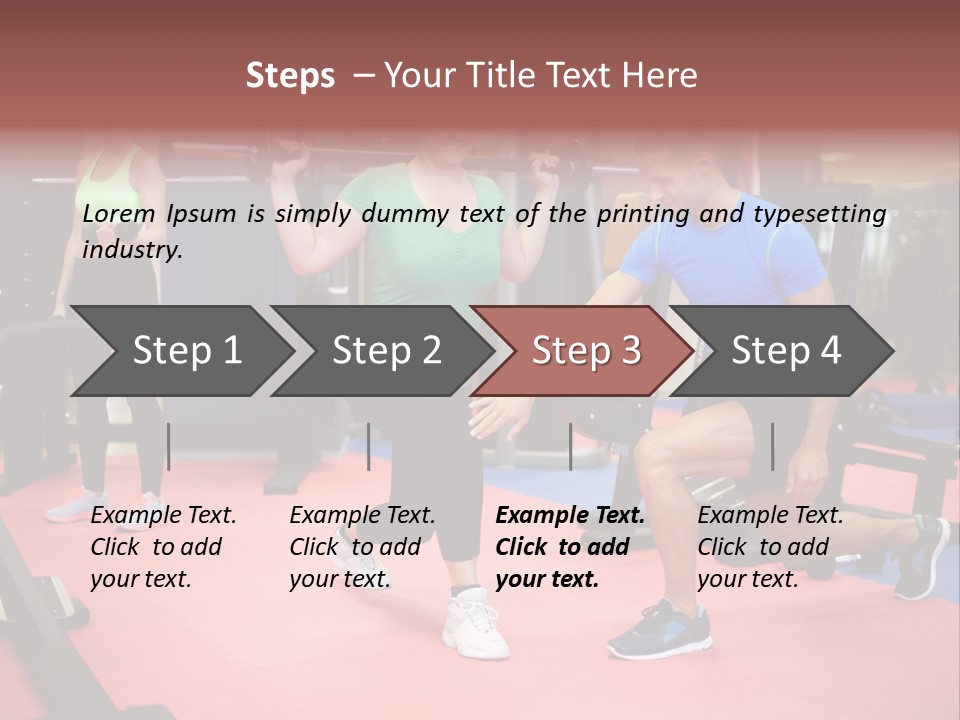 Steps – Your Title Text Here

Lorem Ipsum is simply dummy text of the printing and typesetting industry.

Step 1

Step 2

Step 3

Step 4

Example Text. Click to add your text.

Example Text. Click to add your text.

Example Text. Click to add your text.

Example Text. Click to add your text.